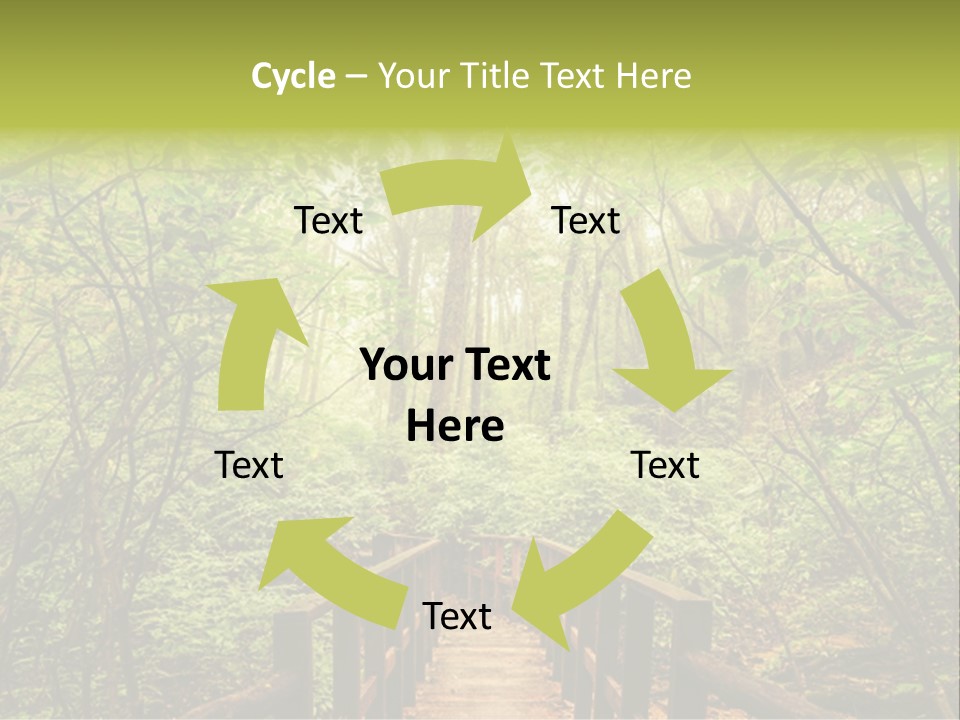 Cycle – Your Title Text Here

Text

Text

Your Text Here

Text

Text

Text